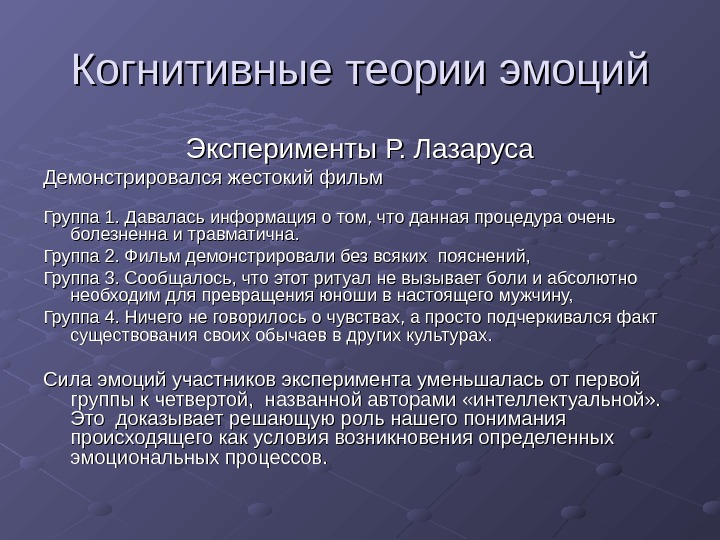 Когнитивные теории эмоций

Эксперименты Р. Лазаруса

Демонстрировался жестокий фильм

Группа 1. Давалась информация о том, что данная процедура очень болезненна и травматична.

Группа 2. Фильм демонстрировали без всяких пояснений,

Группа 3. Сообщалось, что этот ритуал не вызывает боли и абсолютно необходим для превращения юноши в настоящего мужчину,

Группа 4. Ничего не говорилось о чувствах, а просто подчеркивался факт существования своих обычаев в других культурах.

Сила эмоций участников эксперимента уменьшалась от первой группы к четвертой, названной авторами «интеллектуальной». Это доказывает решающую роль нашего понимания происходящего как условия возникновения определенных эмоциональных процессов.